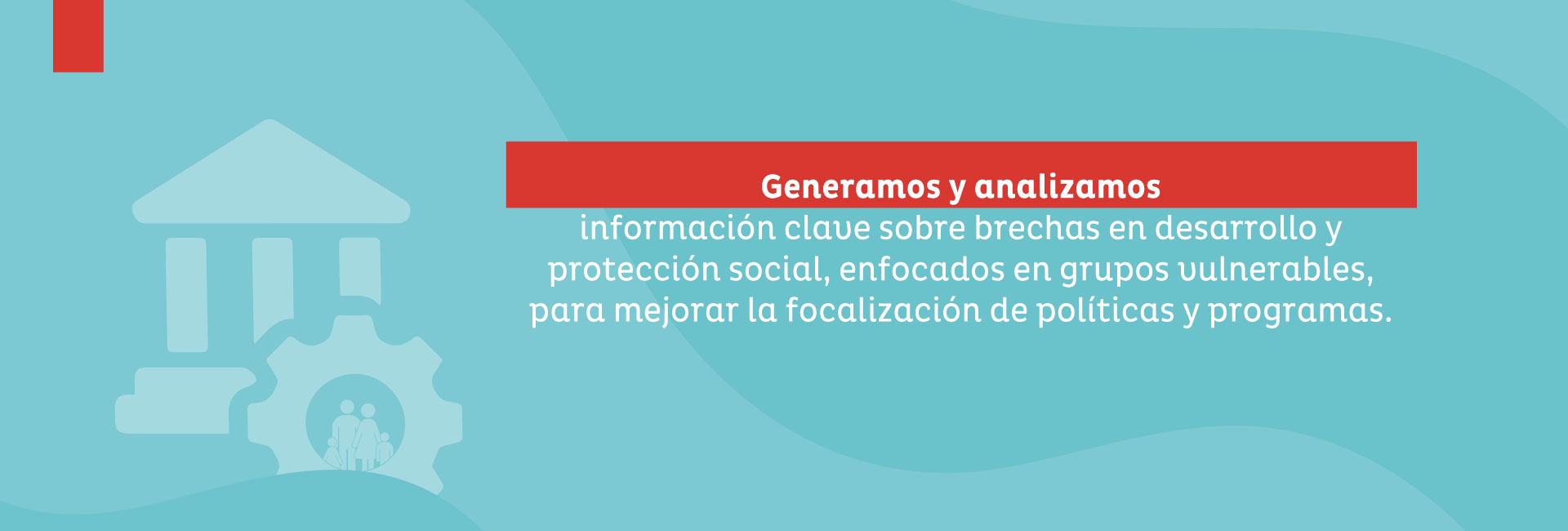 Generamos y analizamos
información clave sobre brechas en desarrollo y protección social, enfocados en grupos vulnerables, para mejorar la focalización de políticas y programas.